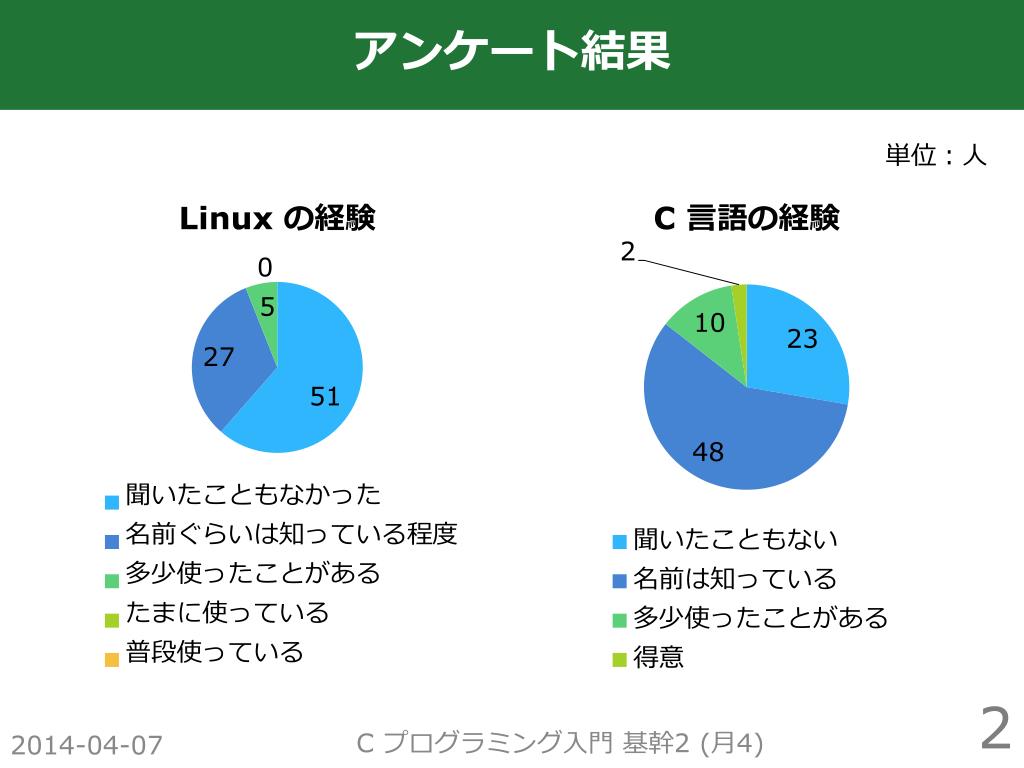 アンケート結果

単位：人

Linux の経験

0
5
27
51

聞いたこともなかった
名前ぐらいは知っている程度
多少使ったことがある
たまに使っている
普段使っている

C 言語の経験

2
10
23
48

聞いたこともない
名前は知っている
多少使ったことがある
得意

2014-04-07
C プログラミング入門 基幹2 (月4)
2